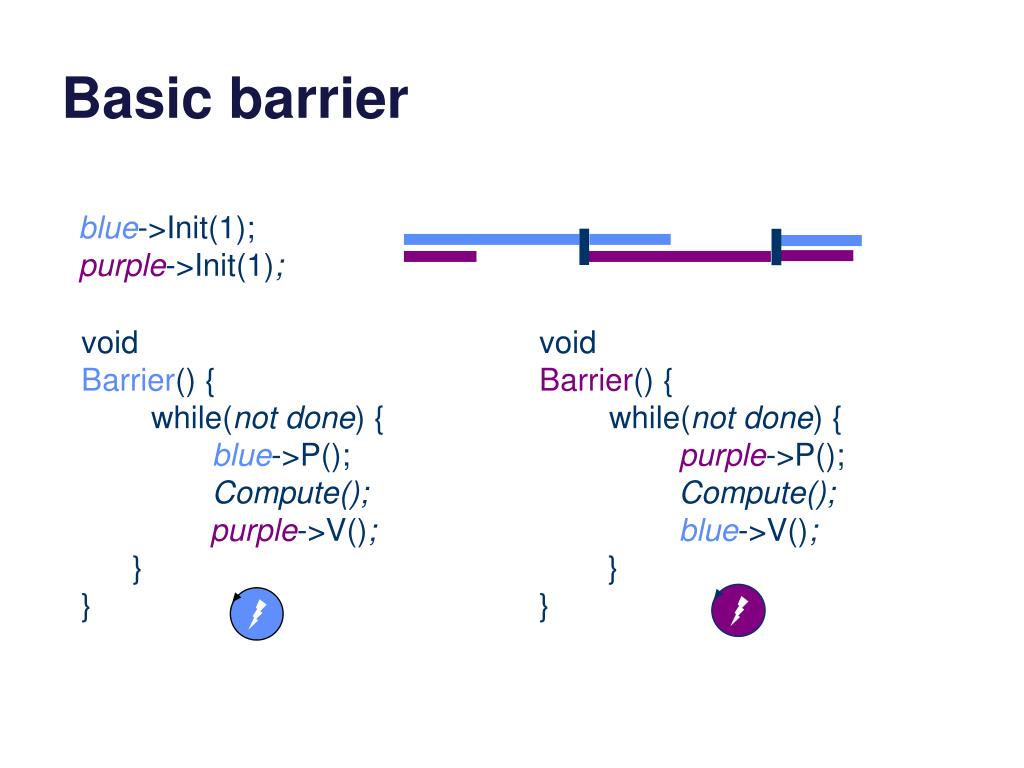 Basic barrier

blue->Init(1);
purple->Init(1);

void
Barrier() {
while(not done) {
blue->P();
Compute();
purple->V();
}
}

void
Barrier() {
while(not done) {
purple->P();
Compute();
blue->V();
}
}